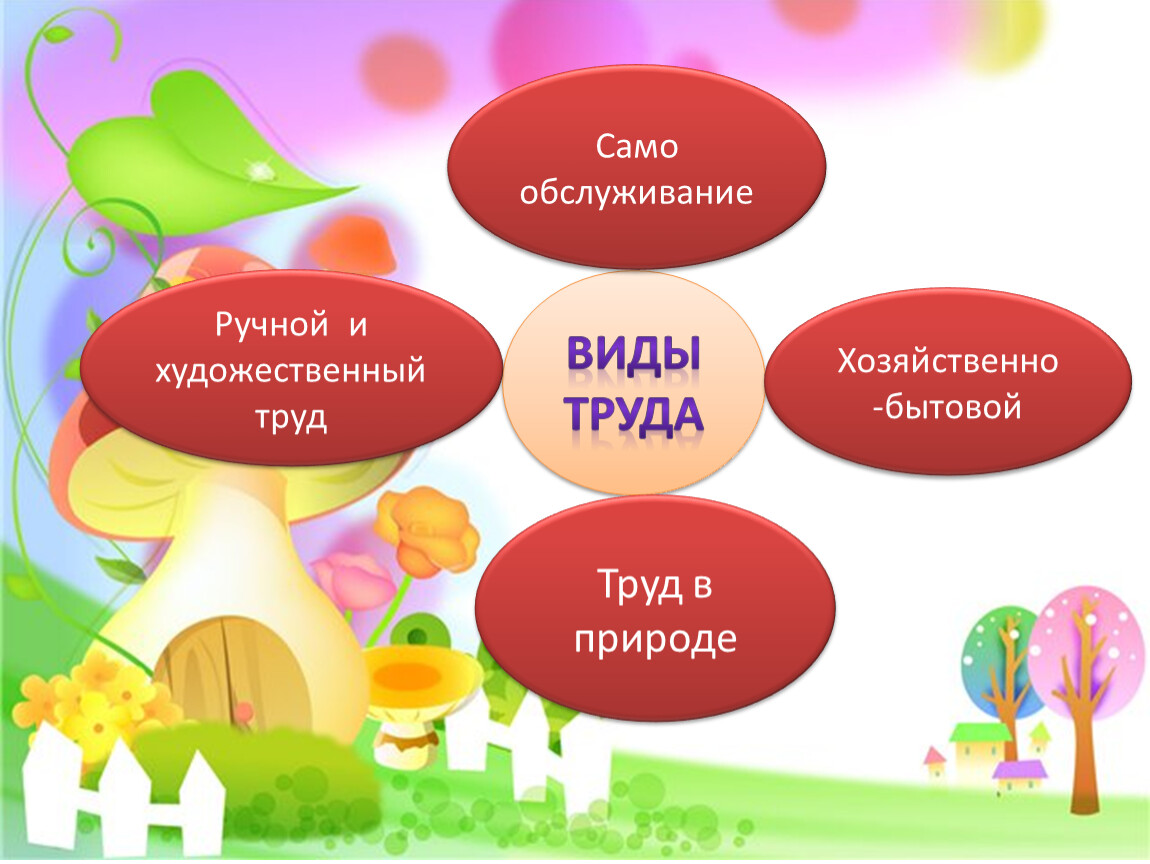 Само обслуживание

Ручной и художественный труд

ВИДЫ ТРУДА

Хозяйственно -бытовой

Труд в природе